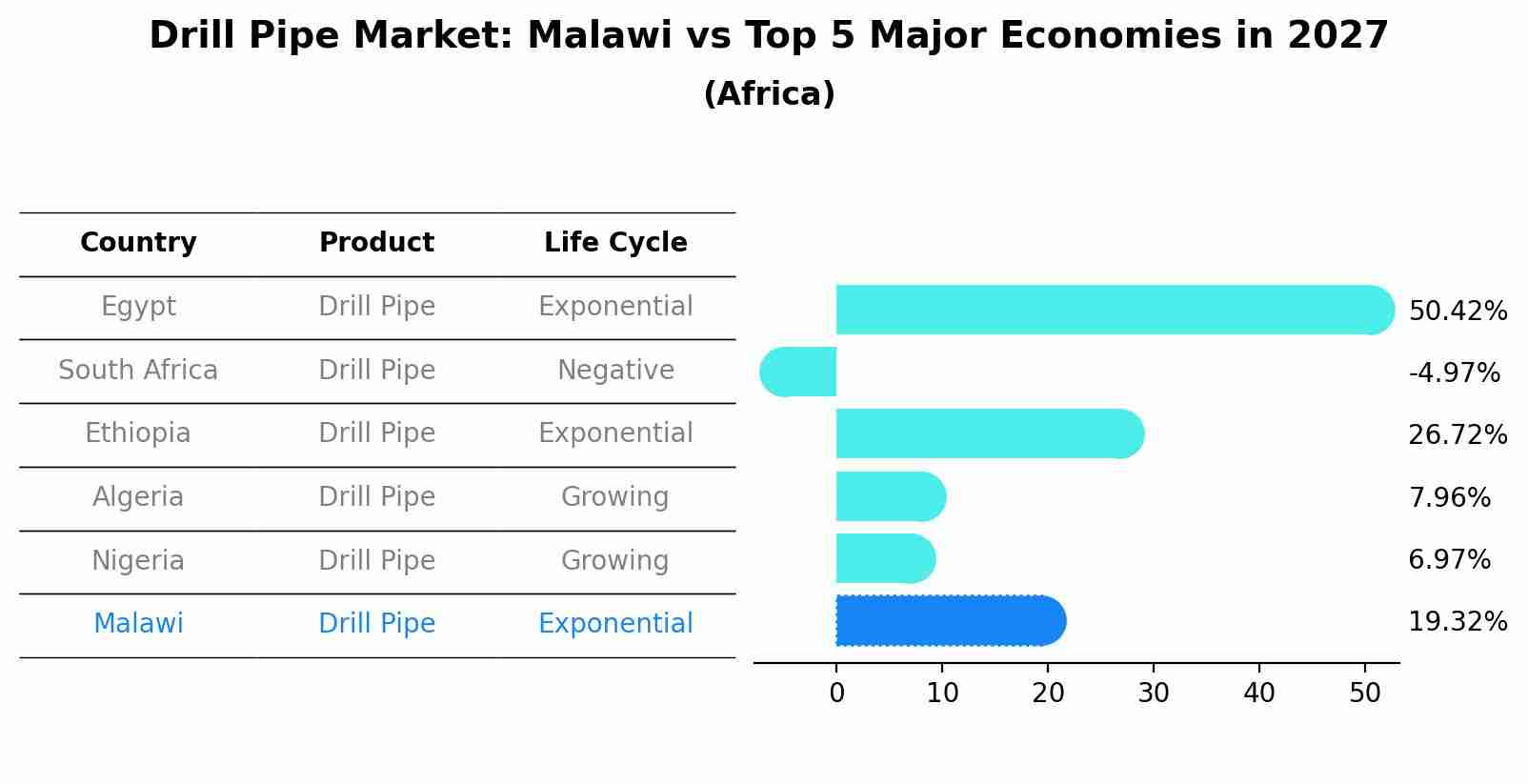 Drill Pipe Market: Malawi vs Top 5 Major Economies in 2027
(Africa)

| Country | Product | Life Cycle |
|---|---|---|
| Egypt | Drill Pipe | Exponential |
| South Africa | Drill Pipe | Negative |
| Ethiopia | Drill Pipe | Exponential |
| Algeria | Drill Pipe | Growing |
| Nigeria | Drill Pipe | Growing |
| Malawi | Drill Pipe | Exponential |

50.42%
-4.97%
26.72%
7.96%
6.97%
19.32%

0 10 20 30 40 50